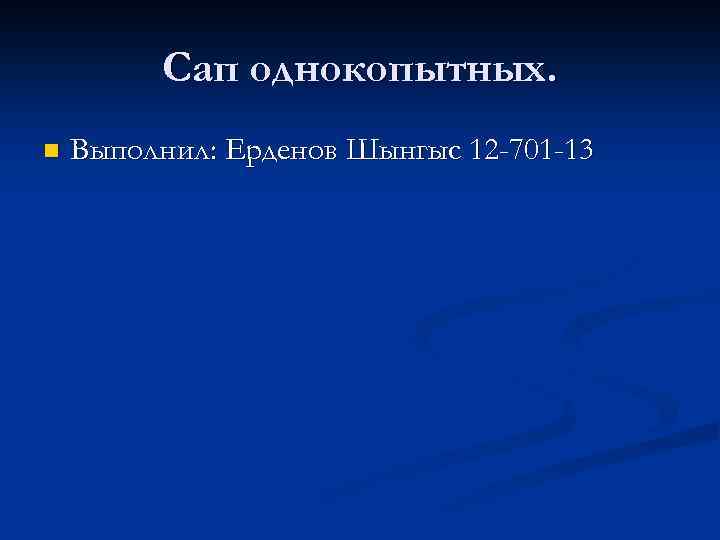 Сап однокопытных.

Выполнил: Ерденов Шынгыс 12-701-13